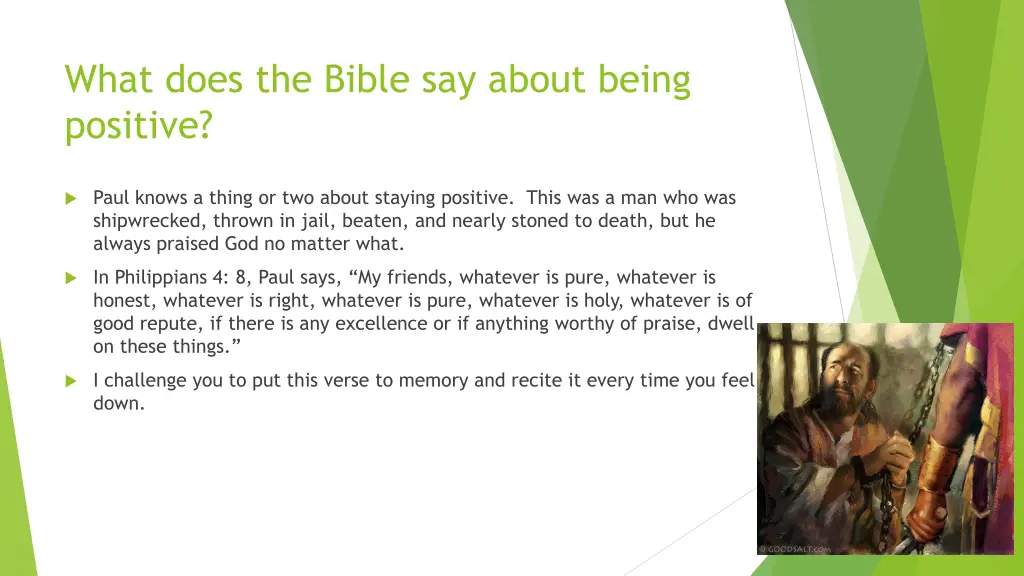 What does the Bible say about being positive?

Paul knows a thing or two about staying positive. This was a man who was shipwrecked, thrown in jail, beaten, and nearly stoned to death, but he always praised God no matter what.

In Philippians 4: 8, Paul says, “My friends, whatever is pure, whatever is honest, whatever is right, whatever is pure, whatever is holy, whatever is of good repute, if there is any excellence or if anything worthy of praise, dwell on these things.”

I challenge you to put this verse to memory and recite it every time you feel down.

©GOODSALT.COM